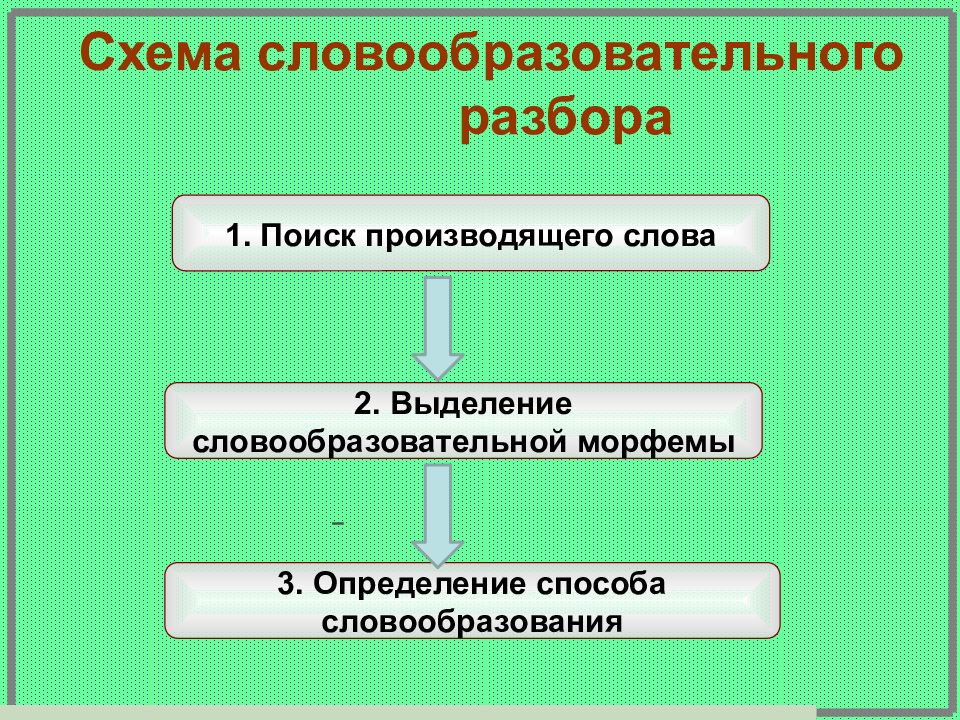 Схема словообразовательного разбора

1. Поиск производящего слова

2. Выделение словообразовательной морфемы

3. Определение способа словообразования